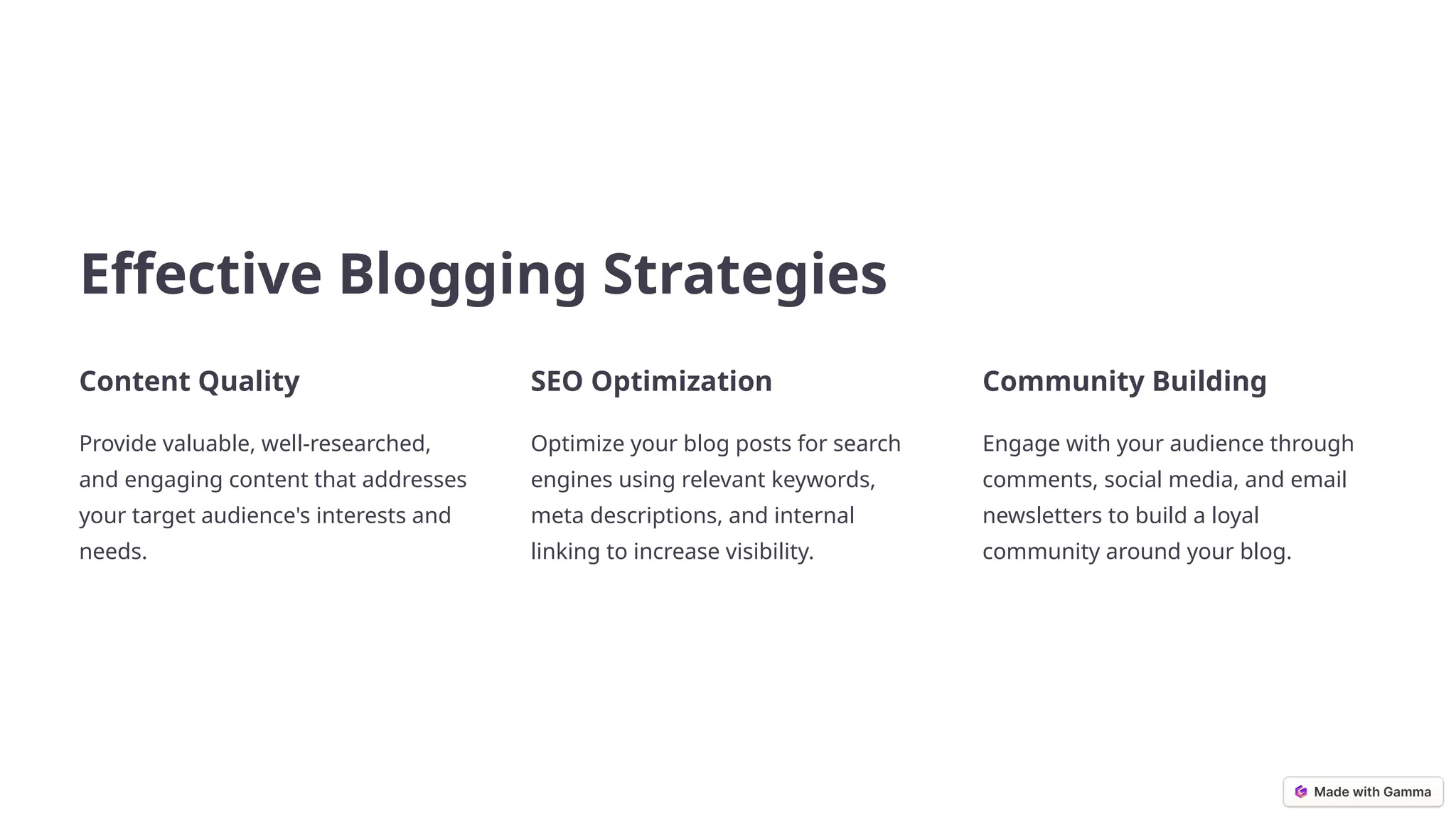 Effective Blogging Strategies

Content Quality

Provide valuable, well-researched, and engaging content that addresses your target audience's interests and needs.

SEO Optimization

Optimize your blog posts for search engines using relevant keywords, meta descriptions, and internal linking to increase visibility.

Community Building

Engage with your audience through comments, social media, and email newsletters to build a loyal community around your blog.

Made with Gamma